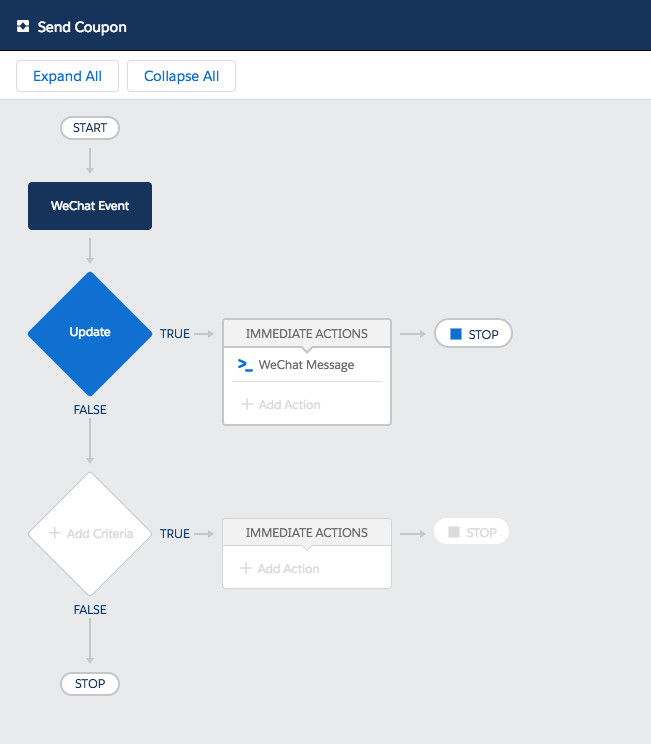 Send Coupon

Expand All
Collapse All

START

WeChat Event

Update
TRUE
IMMEDIATE ACTIONS
WeChat Message
+ Add Action
STOP
FALSE

+ Add Criteria
TRUE
IMMEDIATE ACTIONS
+ Add Action
STOP
FALSE

STOP